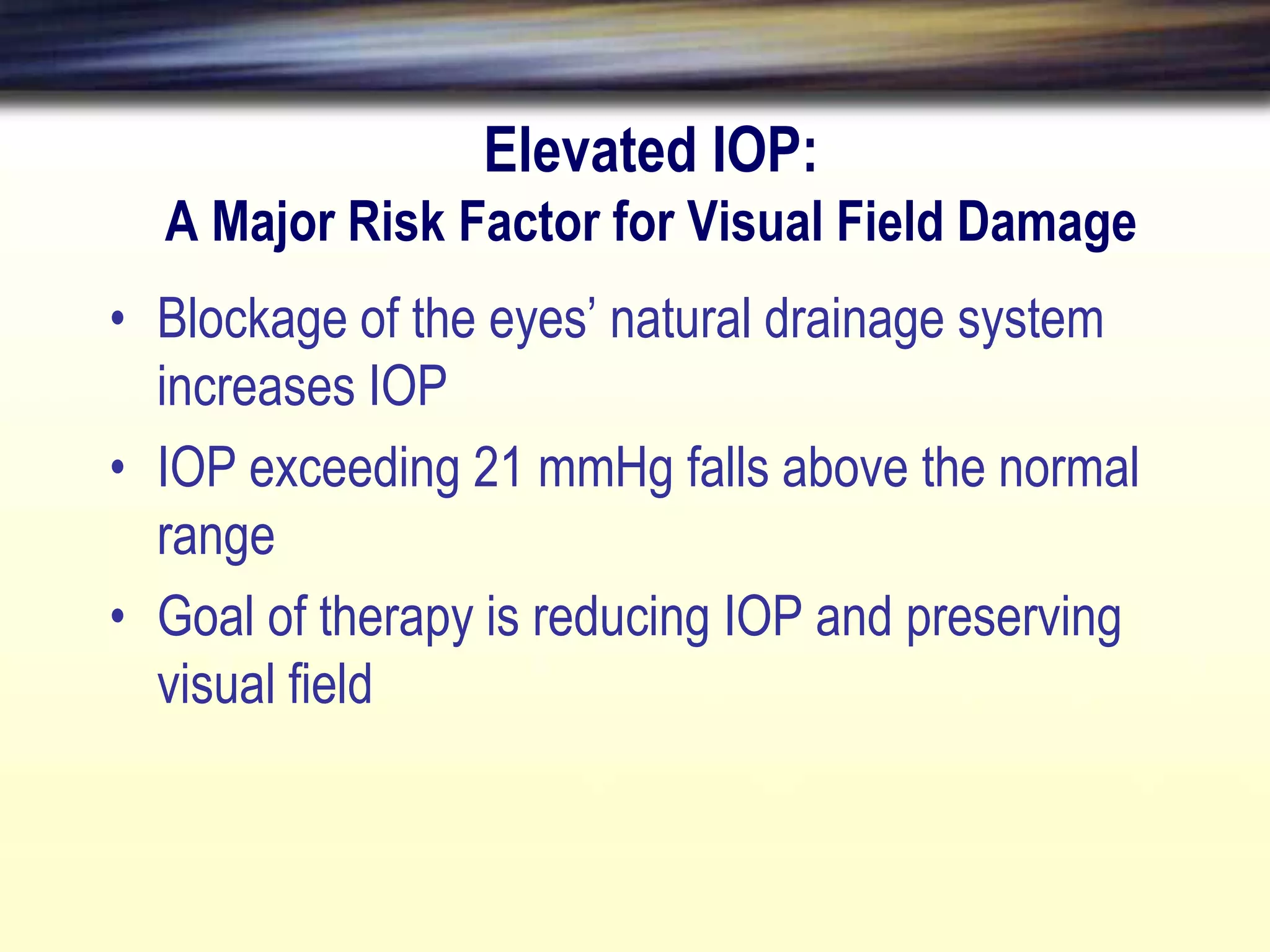 Elevated IOP:
A Major Risk Factor for Visual Field Damage

• Blockage of the eyes’ natural drainage system increases IOP
• IOP exceeding 21 mmHg falls above the normal range
• Goal of therapy is reducing IOP and preserving visual field